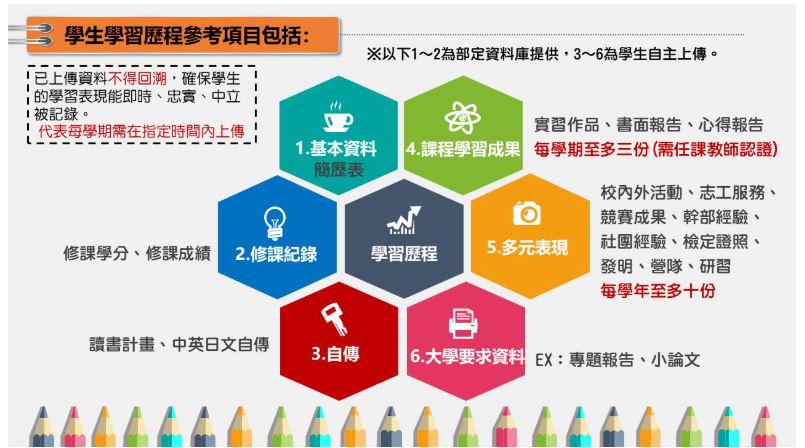 學生學習歷程參考項目包括:

※以下1～2為部定資料庫提供，3～6為學生自主上傳。

已上傳資料不得回溯，確保學生的學習表現能即時、忠實、中立被記錄。
代表每學期需在指定時間內上傳

1.基本資料
簡歷表

4.課程學習成果

實習作品、書面報告、心得報告
每學期至多三份(需任課教師認證)

修課學分、修課成績

2.修課紀錄

學習歷程

5.多元表現

校內外活動、志工服務、競賽成果、幹部經驗、社團經驗、檢定證照、發明、營隊、研習
每學年至多十份

讀書計畫、中英日文自傳

3.自傳

6.大學要求資料

EX：專題報告、小論文